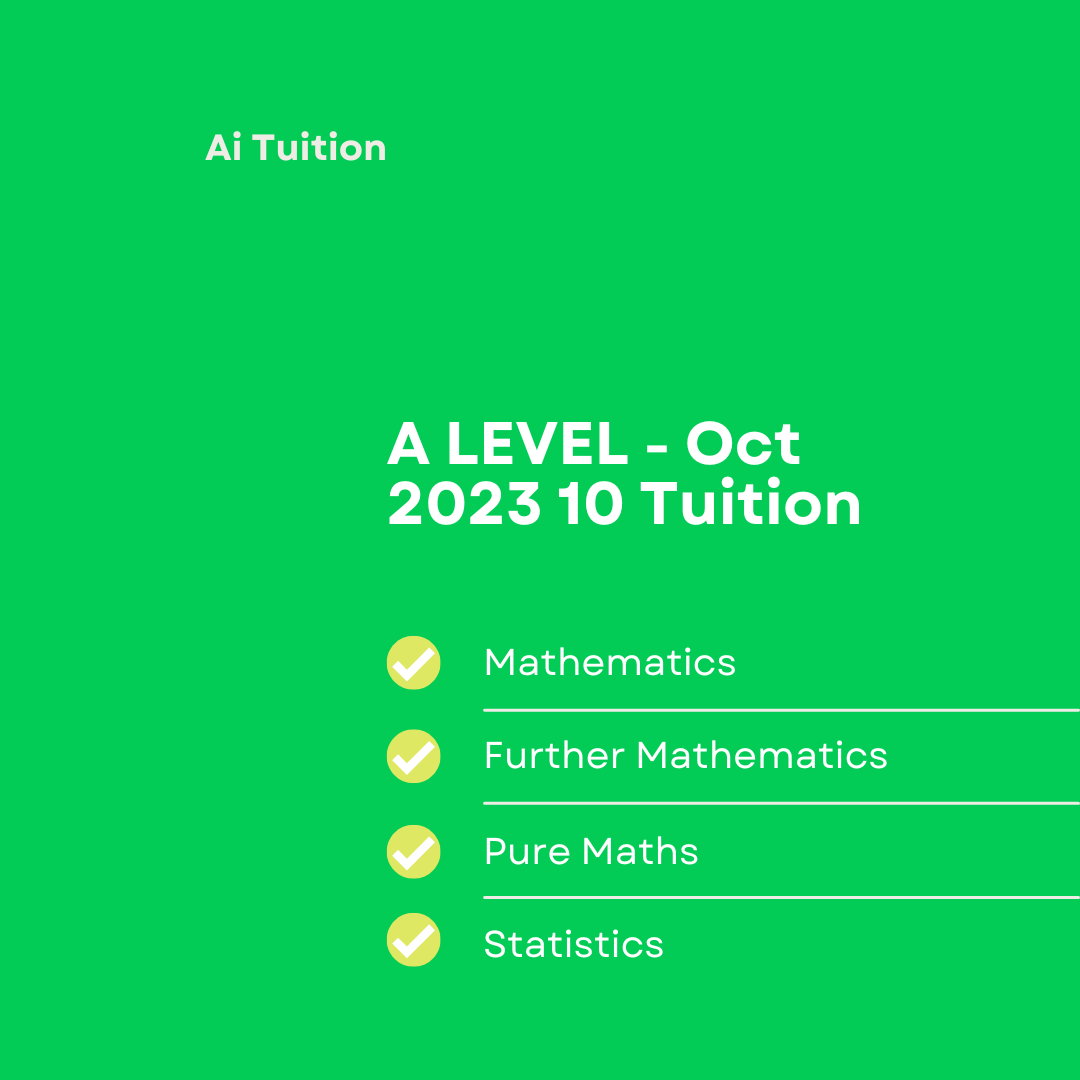 Ai Tuition

A LEVEL - Oct 2023 10 Tuition

Mathematics

Further Mathematics

Pure Maths

Statistics